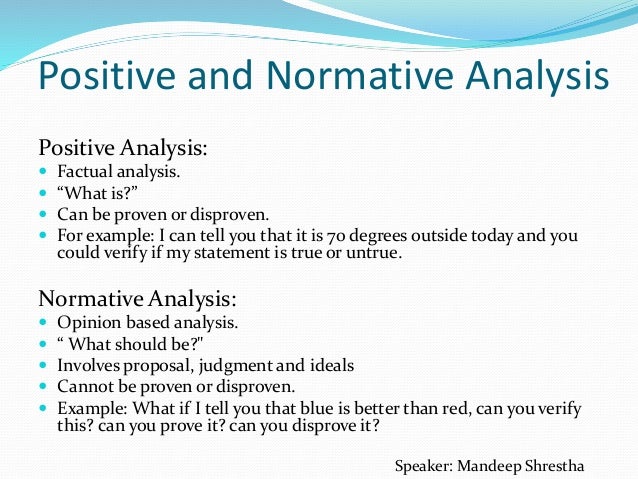 Positive and Normative Analysis

Positive Analysis:
- Factual analysis.
- “What is?”
- Can be proven or disproven.
- For example: I can tell you that it is 70 degrees outside today and you could verify if my statement is true or untrue.

Normative Analysis:
- Opinion based analysis.
- “ What should be?"
- Involves proposal, judgment and ideals
- Cannot be proven or disproven.
- Example: What if I tell you that blue is better than red, can you verify this? can you prove it? can you disprove it?

Speaker: Mandeep Shrestha